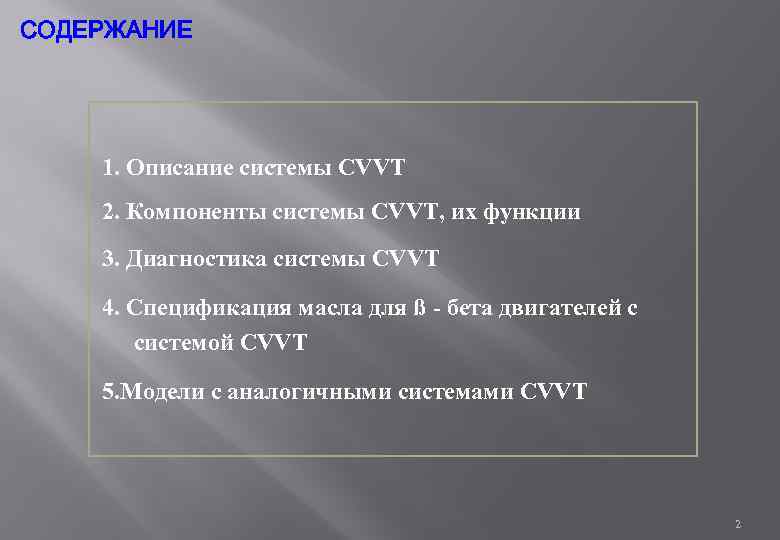 СОДЕРЖАНИЕ

1. Описание системы CVVT

2. Компоненты системы CVVT, их функции

3. Диагностика системы CVVT

4. Спецификация масла для ß - бета двигателей с системой CVVT

5.Модели с аналогичными системами CVVT

2